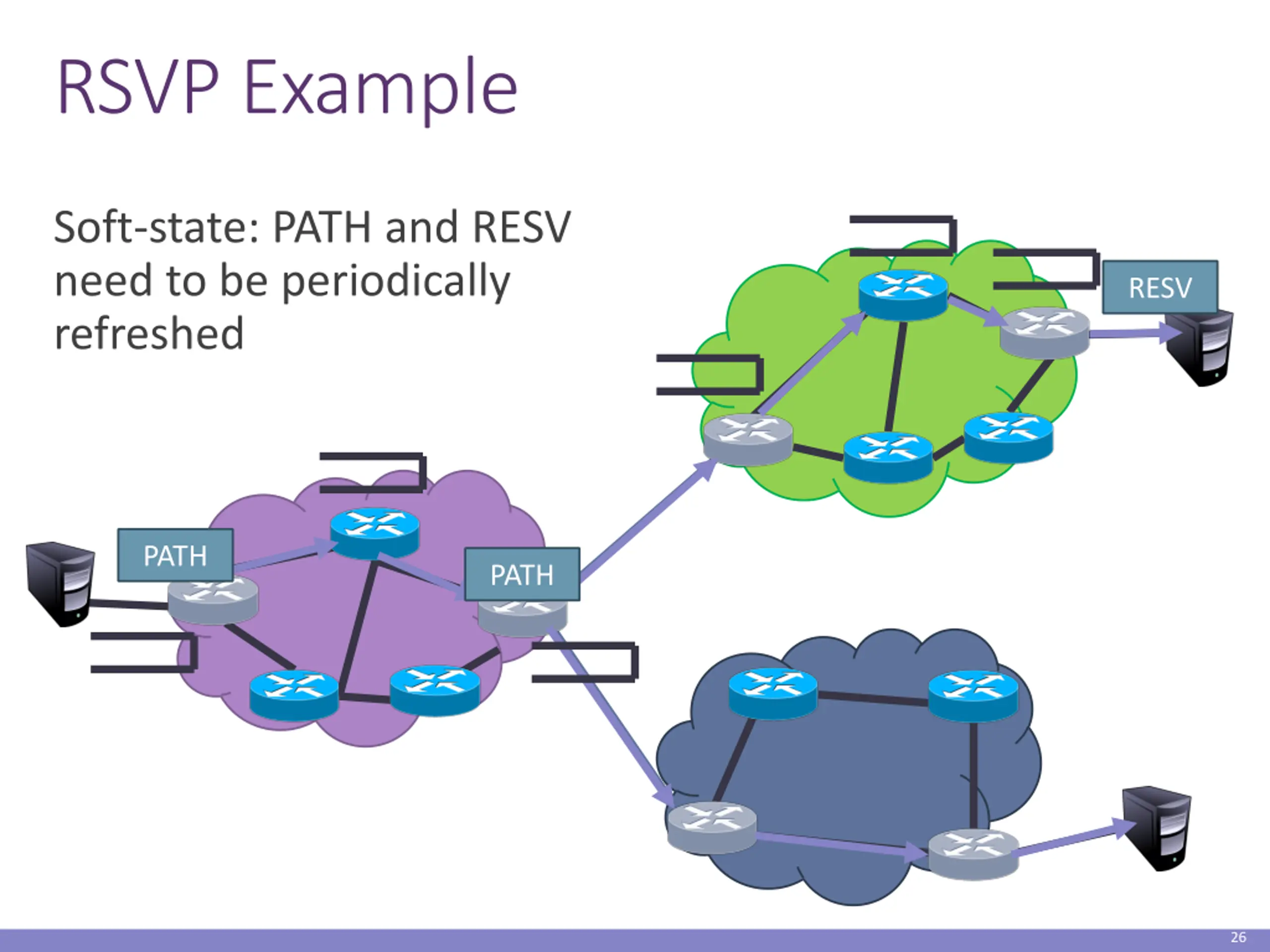 RSVP Example

Soft-state: PATH and RESV need to be periodically refreshed

RESV

PATH

PATH

26